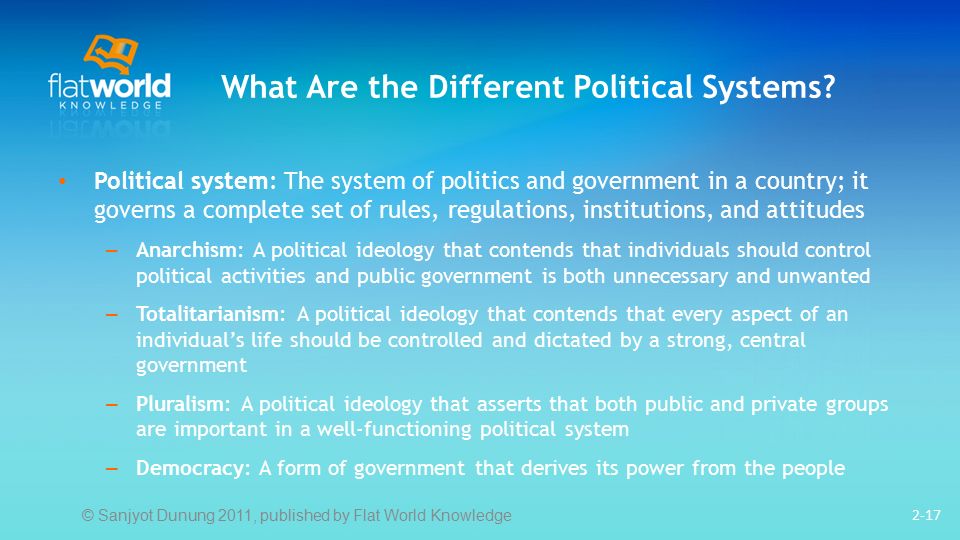 flatworld
KNOWLEDGE

What Are the Different Political Systems?

• Political system: The system of politics and government in a country; it governs a complete set of rules, regulations, institutions, and attitudes

– Anarchism: A political ideology that contends that individuals should control political activities and public government is both unnecessary and unwanted

– Totalitarianism: A political ideology that contends that every aspect of an individual's life should be controlled and dictated by a strong, central government

– Pluralism: A political ideology that asserts that both public and private groups are important in a well-functioning political system

– Democracy: A form of government that derives its power from the people

© Sanjyot Dunung 2011, published by Flat World Knowledge

2-17